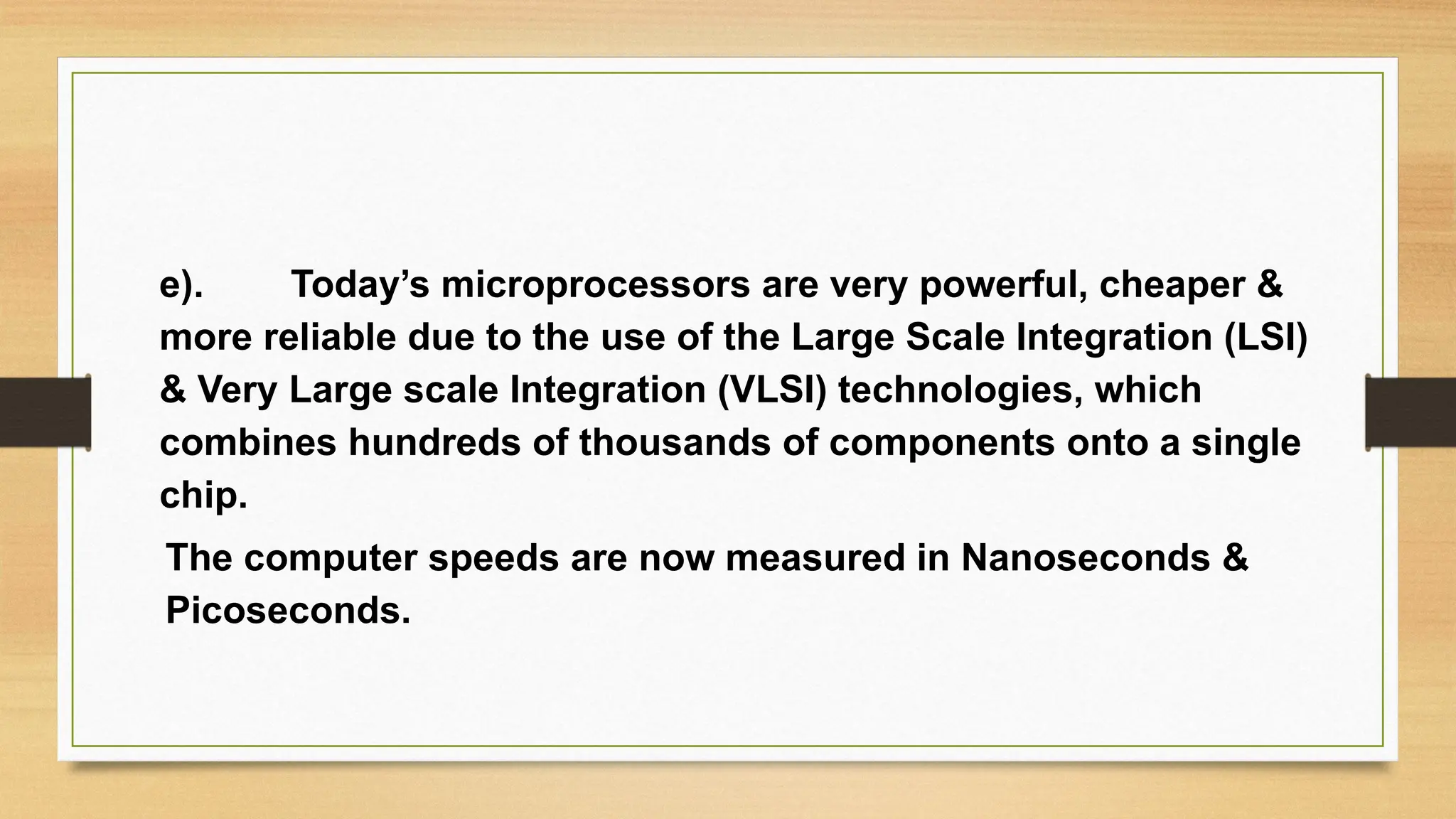 e). Today’s microprocessors are very powerful, cheaper & more reliable due to the use of the Large Scale Integration (LSI) & Very Large scale Integration (VLSI) technologies, which combines hundreds of thousands of components onto a single chip.

The computer speeds are now measured in Nanoseconds & Picoseconds.